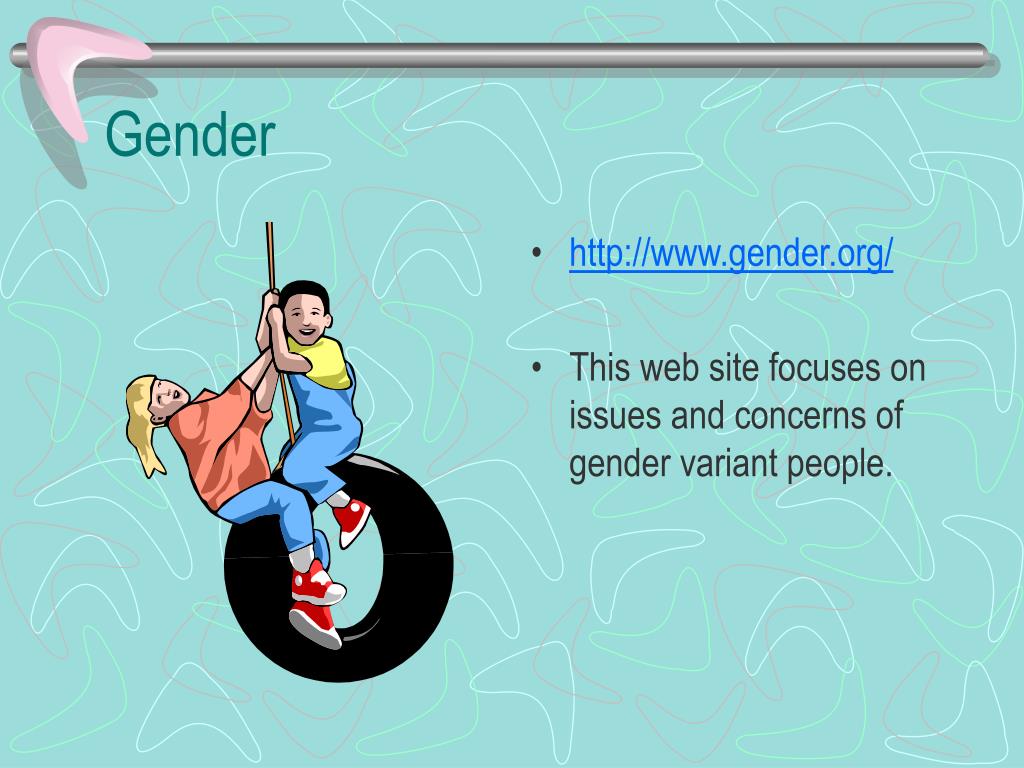 Gender

• http://www.gender.org/

• This web site focuses on issues and concerns of gender variant people.